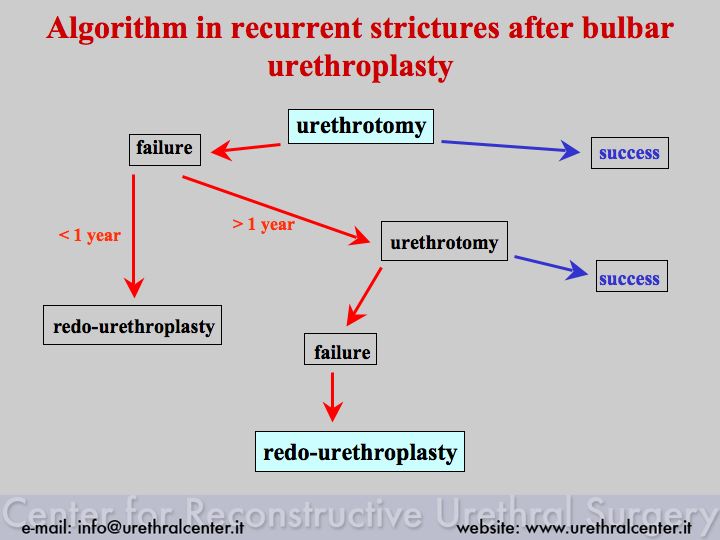 Algorithm in recurrent strictures after bulbar urethroplasty

urethrotomy

failure

success

< 1 year

> 1 year

urethrotomy

success

redo-urethroplasty

failure

redo-urethroplasty

Center for Reconstructive Urethral Surgery

e-mail: info@urethralcenter.it

website: www.urethralcenter.it